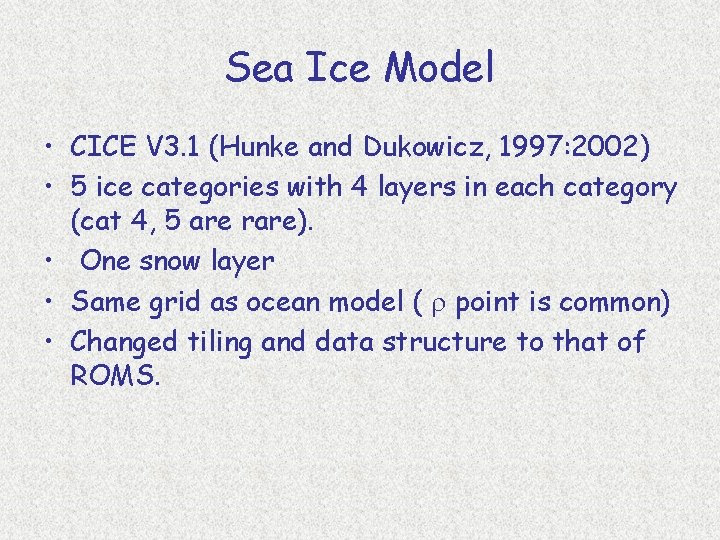 Sea Ice Model

• CICE V3.1 (Hunke and Dukowicz, 1997:2002)
• 5 ice categories with 4 layers in each category (cat 4, 5 are rare).
• One snow layer
• Same grid as ocean model ( $\rho$ point is common)
• Changed tiling and data structure to that of ROMS.